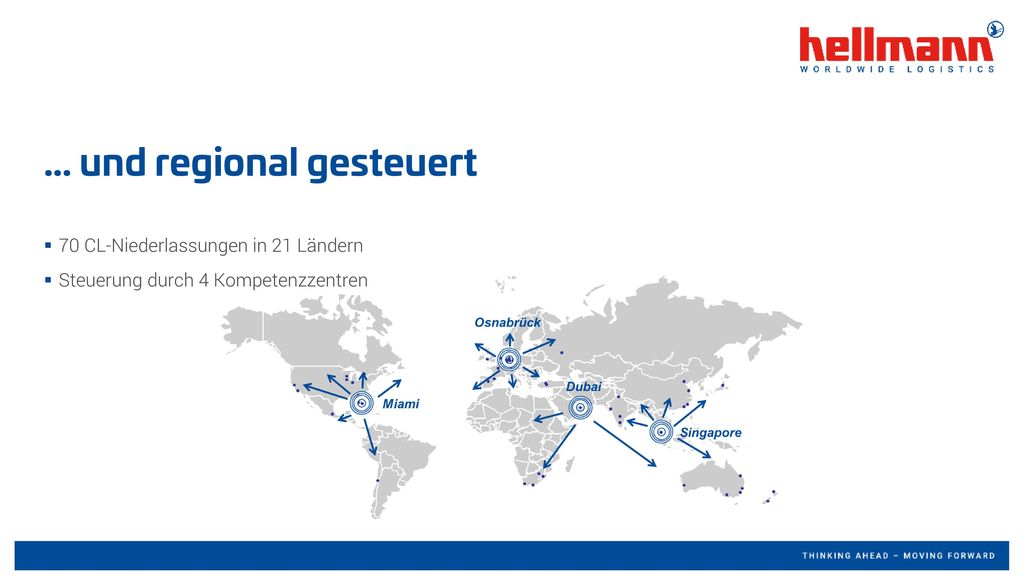 hellmann
WORLDWIDE LOGISTICS

... und regional gesteuert

▪ 70 CL-Niederlassungen in 21 Ländern
▪ Steuerung durch 4 Kompetenzzentren

Osnabrück
Miami
Dubai
Singapore

THINKING AHEAD – MOVING FORWARD